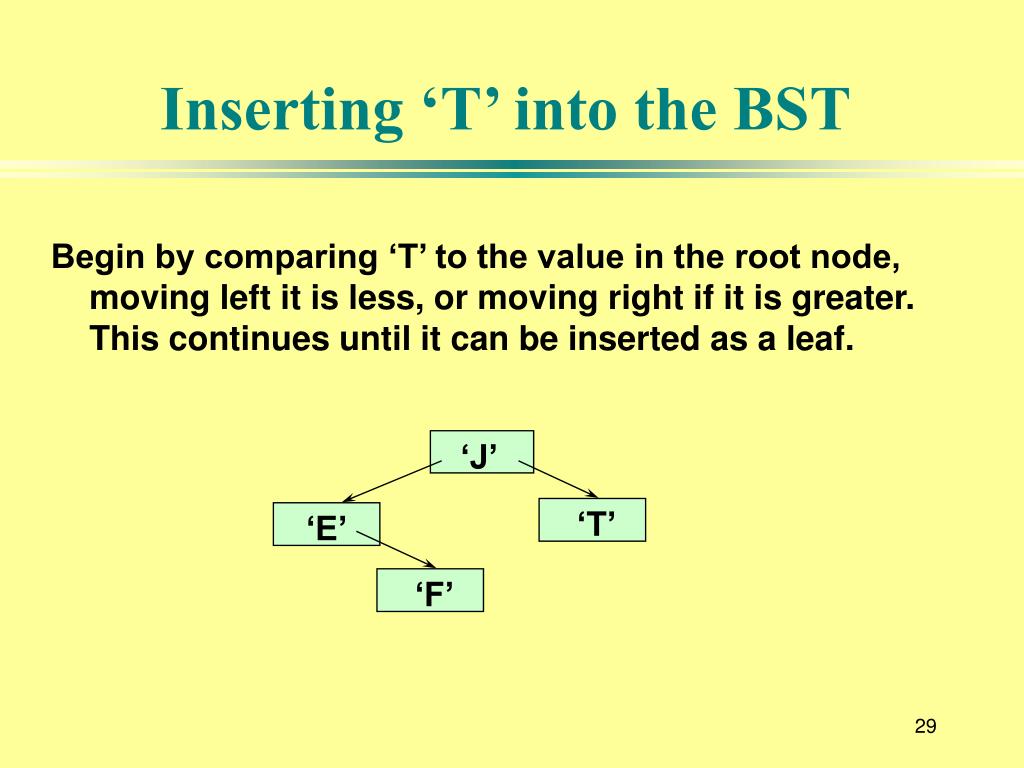 Inserting ‘T’ into the BST

Begin by comparing ‘T’ to the value in the root node, moving left it is less, or moving right if it is greater. This continues until it can be inserted as a leaf.

‘J’

‘E’

‘T’

‘F’

29